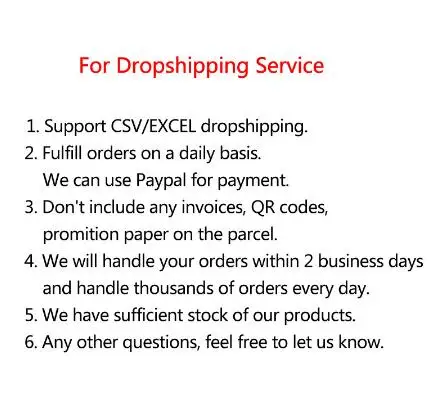 For Dropshipping Service

1. Support CSV/EXCEL dropshipping.
2. Fulfill orders on a daily basis. We can use Paypal for payment.
3. Don't include any invoices, QR codes, promition paper on the parcel.
4. We will handle your orders within 2 business days and handle thousands of orders every day.
5. We have sufficient stock of our products.
6. Any other questions, feel free to let us know.